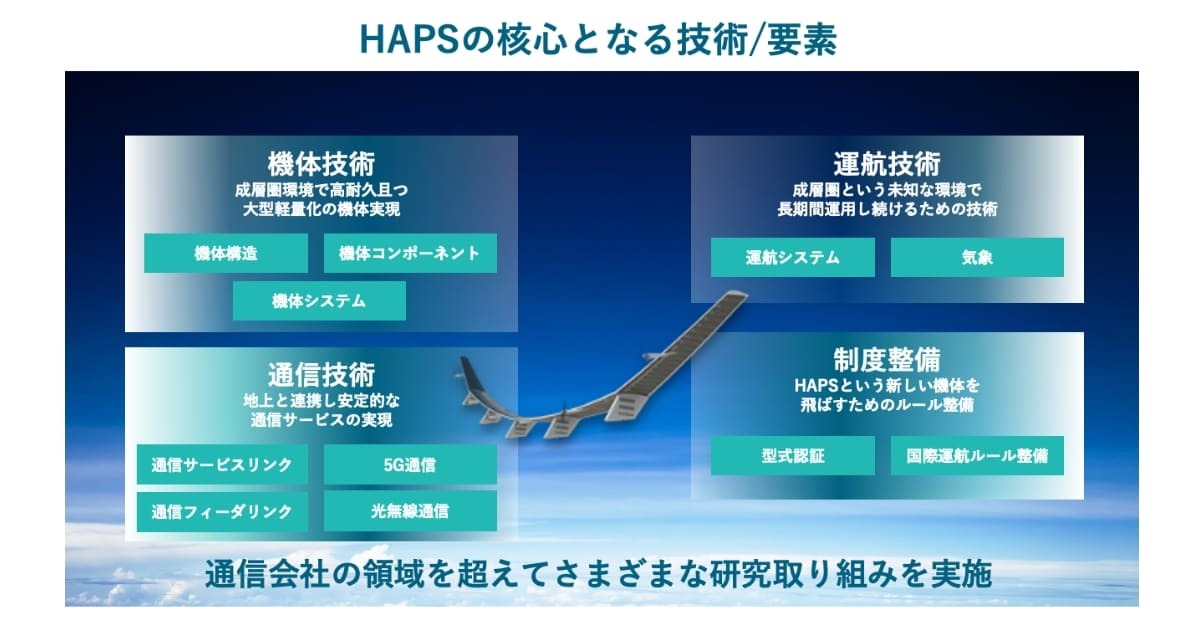 HAPSの核心となる技術/要素

機体技術
成層圏環境で高耐久且つ大型軽量化の機体実現

機体構造
機体コンポーネント
機体システム

通信技術
地上と連携し安定的な通信サービスの実現

通信サービスリンク
5G通信
通信フィーダリンク
光無線通信

運航技術
成層圏という未知な環境で長期間運用し続けるための技術

運航システム
気象

制度整備
HAPSという新しい機体を飛ばすためのルール整備

型式認証
国際運航ルール整備

通信会社の領域を超えてさまざまな研究取り組みを実施